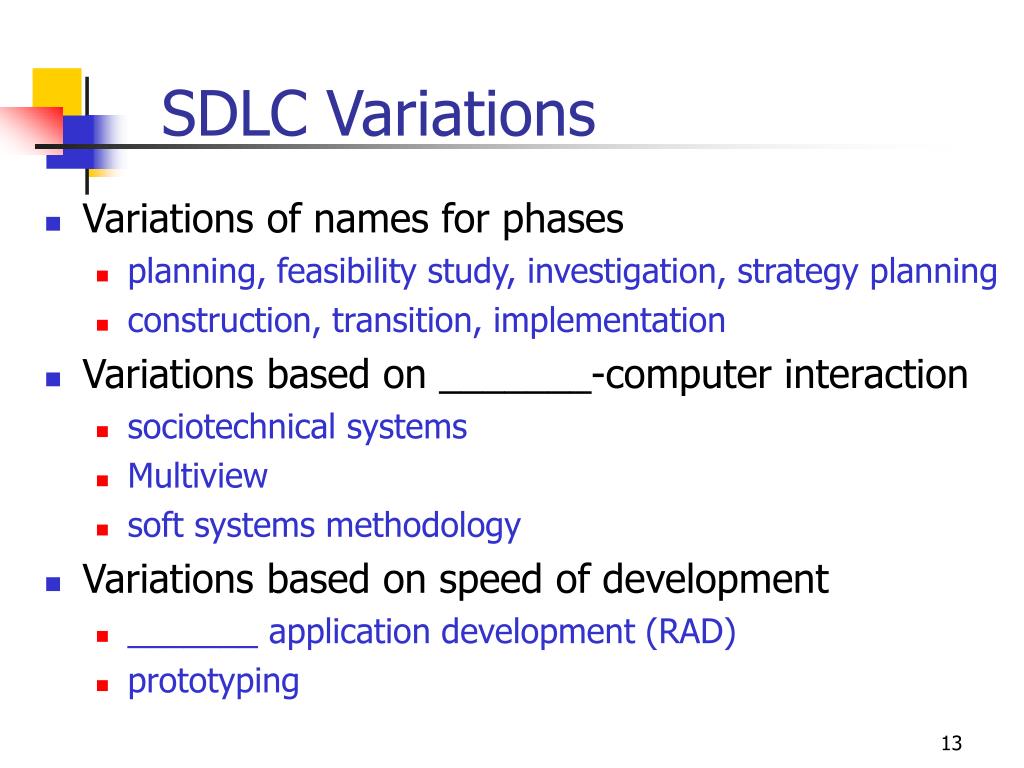 SDLC Variations

- Variations of names for phases
  - planning, feasibility study, investigation, strategy planning
  - construction, transition, implementation
- Variations based on _______-computer interaction
  - sociotechnical systems
  - Multiview
  - soft systems methodology
- Variations based on speed of development
  - _______ application development (RAD)
  - prototyping

13